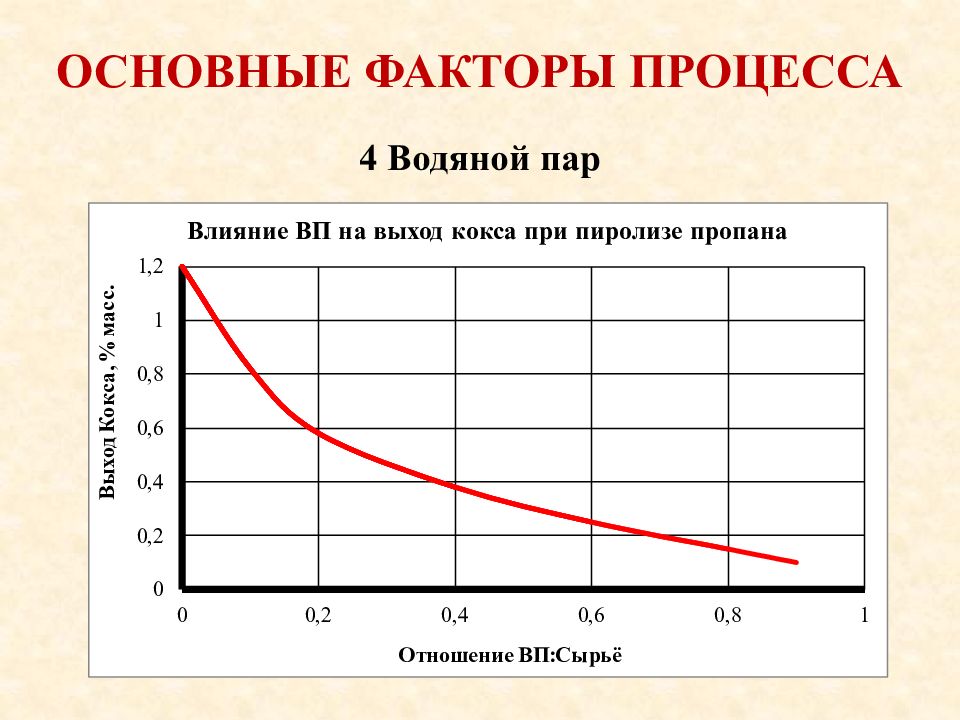 ОСНОВНЫЕ ФАКТОРЫ ПРОЦЕССА

4 Водяной пар

Влияние ВП на выход кокса при пиролизе пропана

Выход Кокса, % масс.

1,2
1
0,8
0,6
0,4
0,2
0

0
0,2
0,4
0,6
0,8
1

Отношение ВП:Сырьё